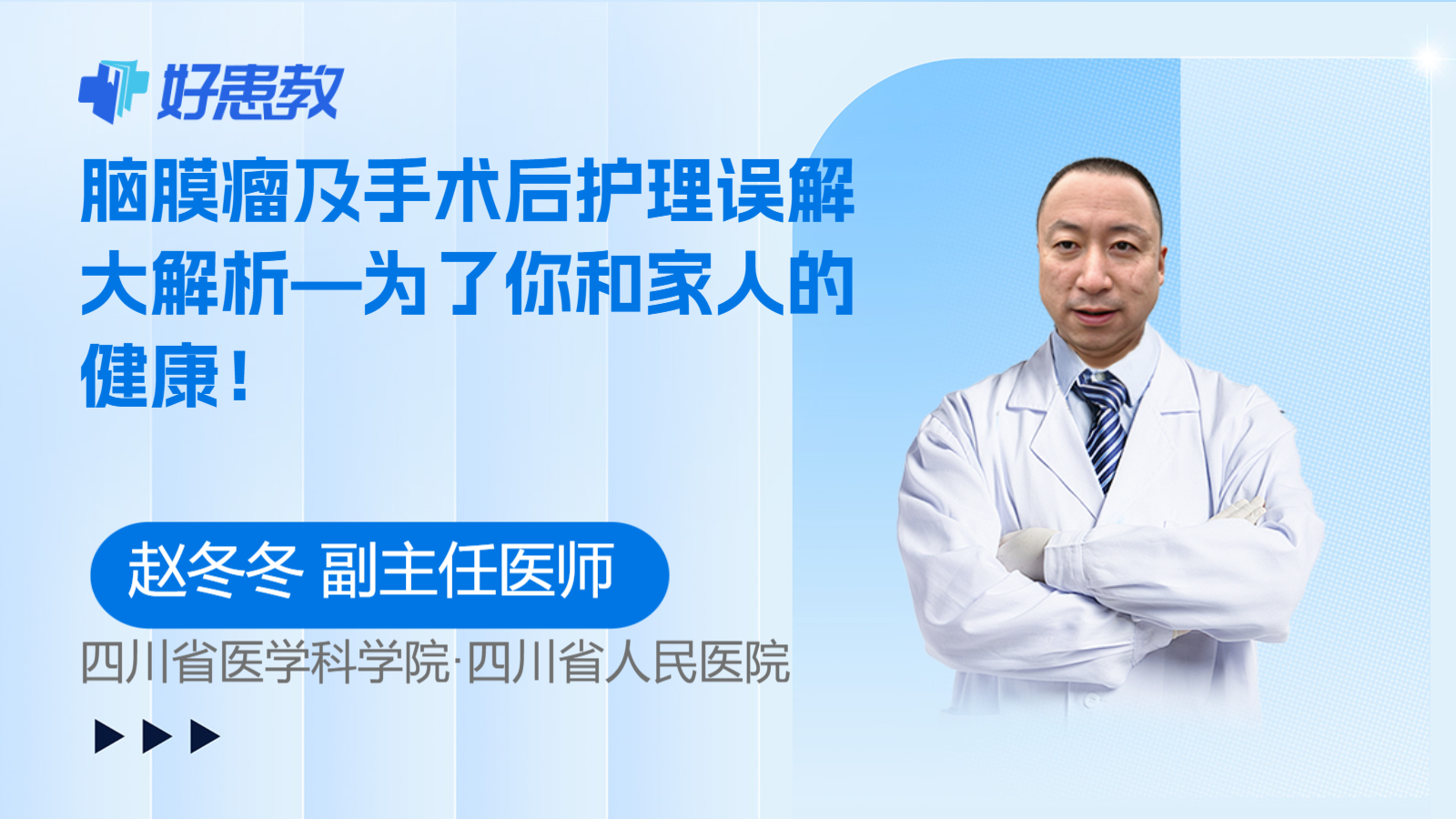 好患教

脑膜瘤及手术后护理误解大解析—为了你和家人的健康！

赵冬冬 副主任医师

四川省医学科学院·四川省人民医院